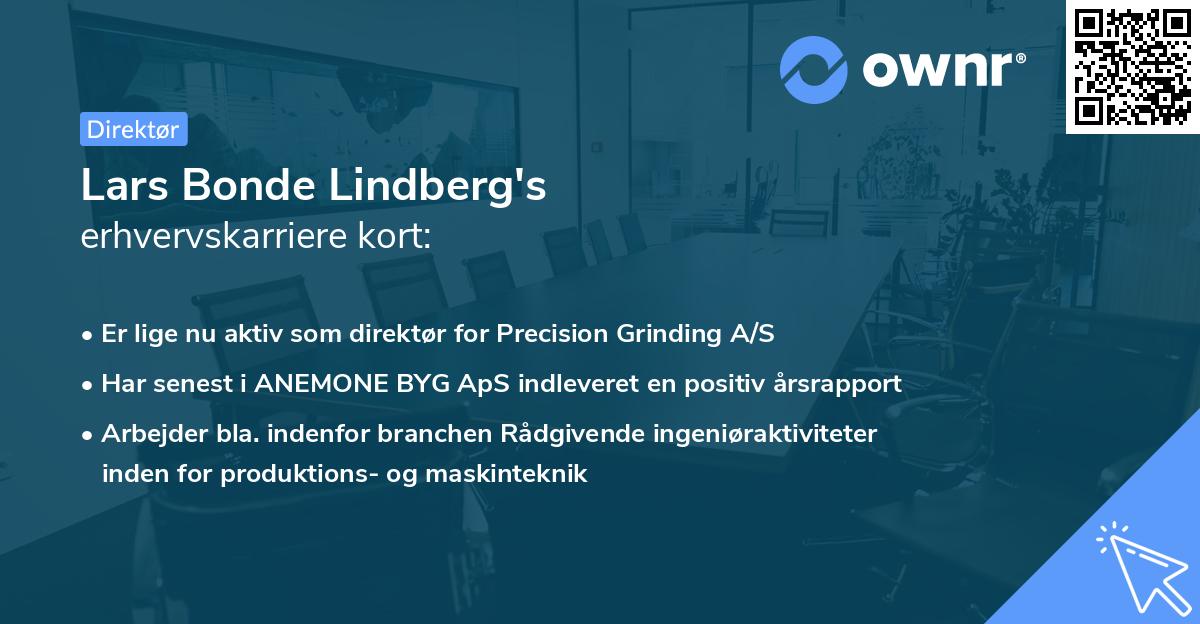 ownr®

Direktør

Lars Bonde Lindberg's
erhvervskarriere kort:

• Er lige nu aktiv som direktør for Precision Grinding A/S
• Har senest i ANEMONE BYG ApS indleveret en positiv årsrapport
• Arbejder bla. indenfor branchen Rådgivende ingeniøraktiviteter inden for produktions- og maskinteknik